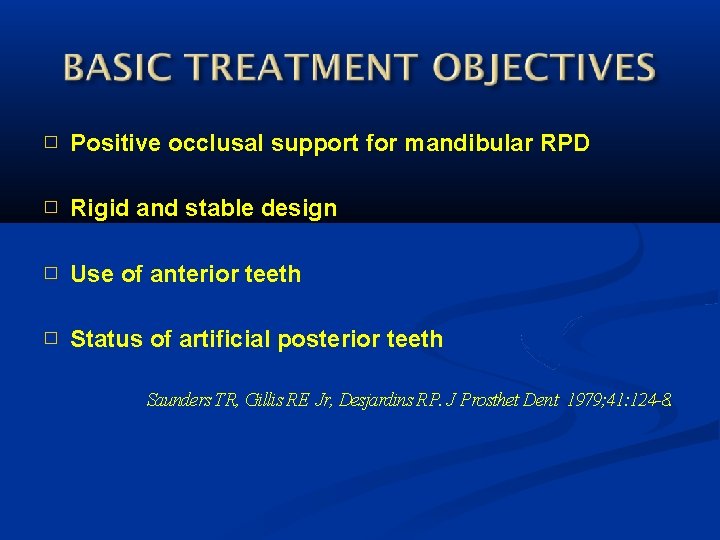 BASIC TREATMENT OBJECTIVES

□ Positive occlusal support for mandibular RPD

□ Rigid and stable design

□ Use of anterior teeth

□ Status of artificial posterior teeth

Saunders TR, Gillis RE Jr, Desjardins RP. J Prosthet Dent 1979;41:124-8.